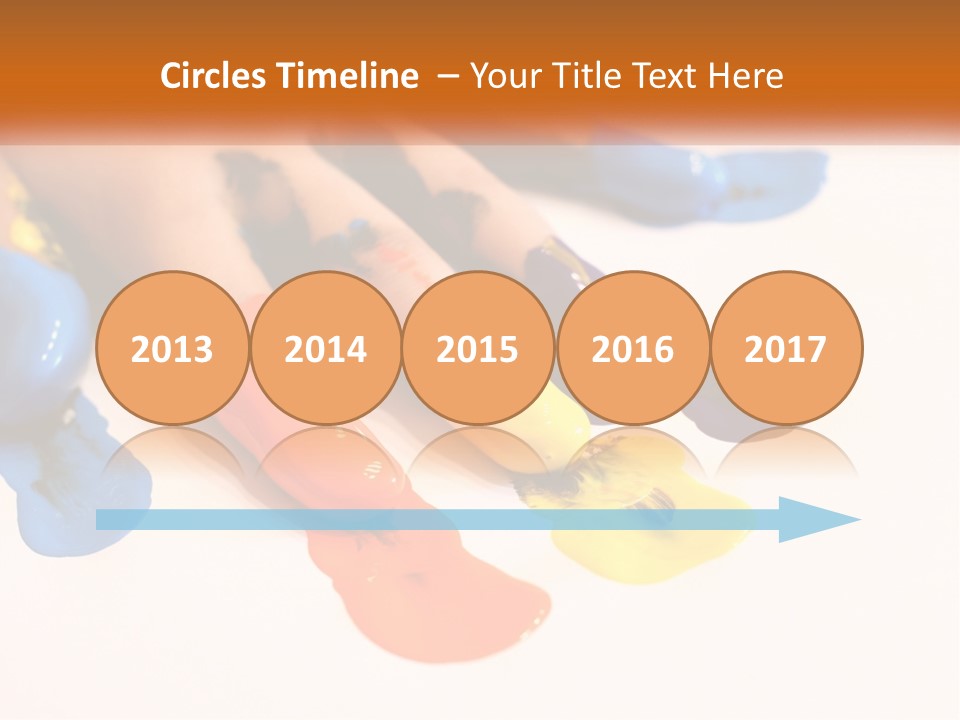 Circles Timeline – Your Title Text Here

2013 2014 2015 2016 2017